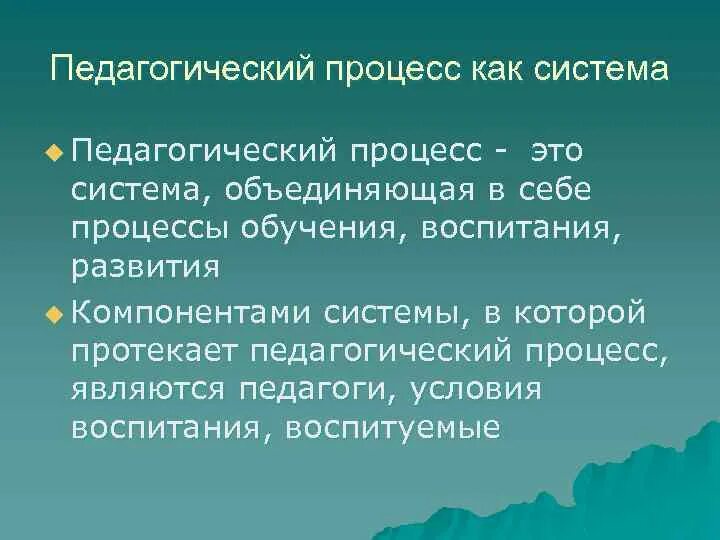 Педагогический процесс как система

Педагогический процесс - это система, объединяющая в себе процессы обучения, воспитания, развития

Компонентами системы, в которой протекает педагогический процесс, являются педагоги, условия воспитания, воспитуемые